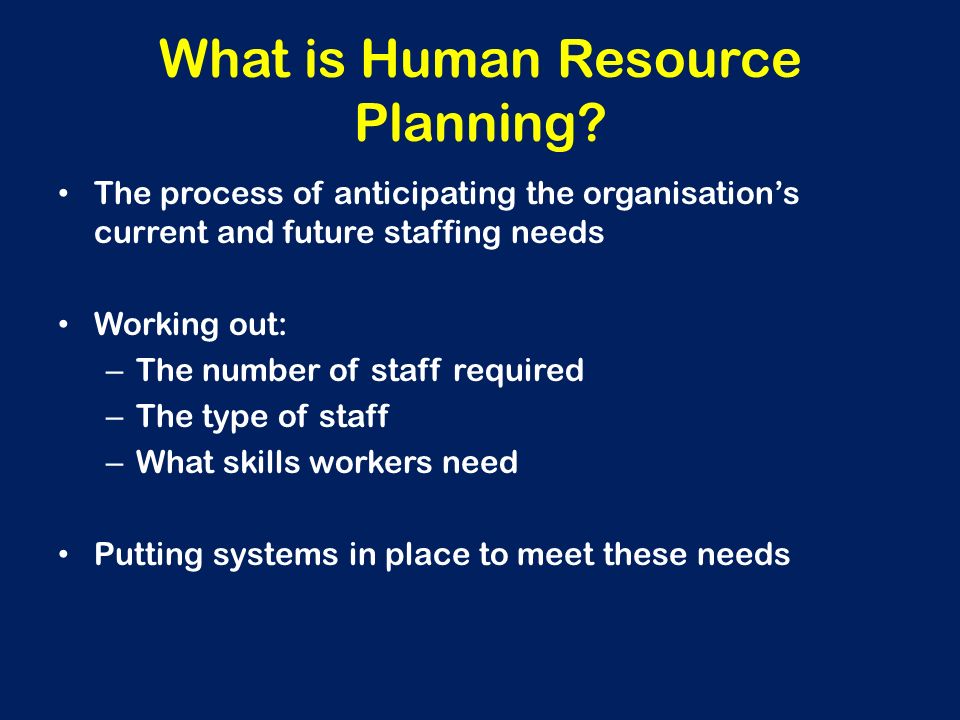 What is Human Resource Planning?

• The process of anticipating the organisation’s current and future staffing needs

• Working out:
– The number of staff required
– The type of staff
– What skills workers need

• Putting systems in place to meet these needs